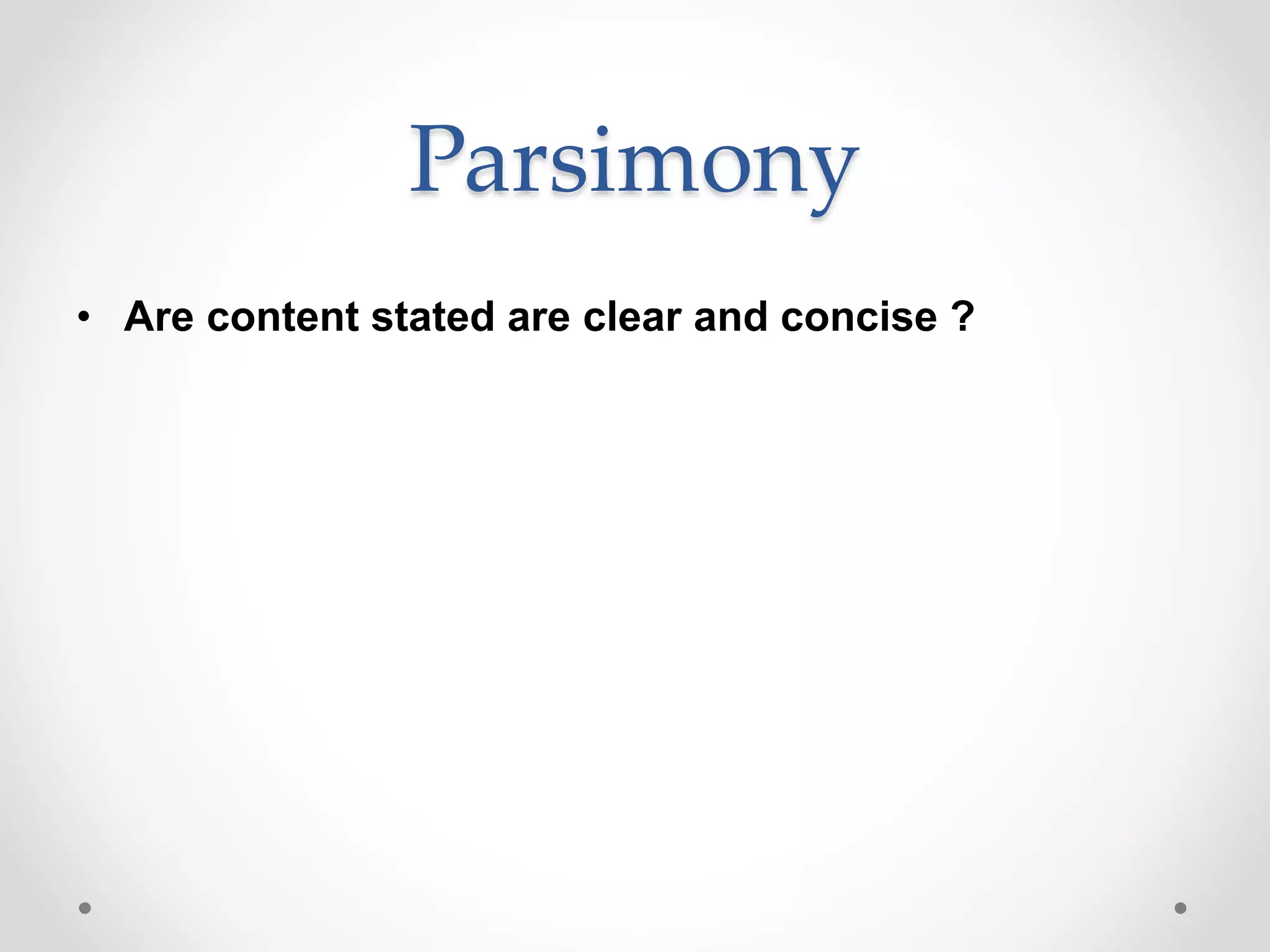 Parsimony

• Are content stated are clear and concise ?